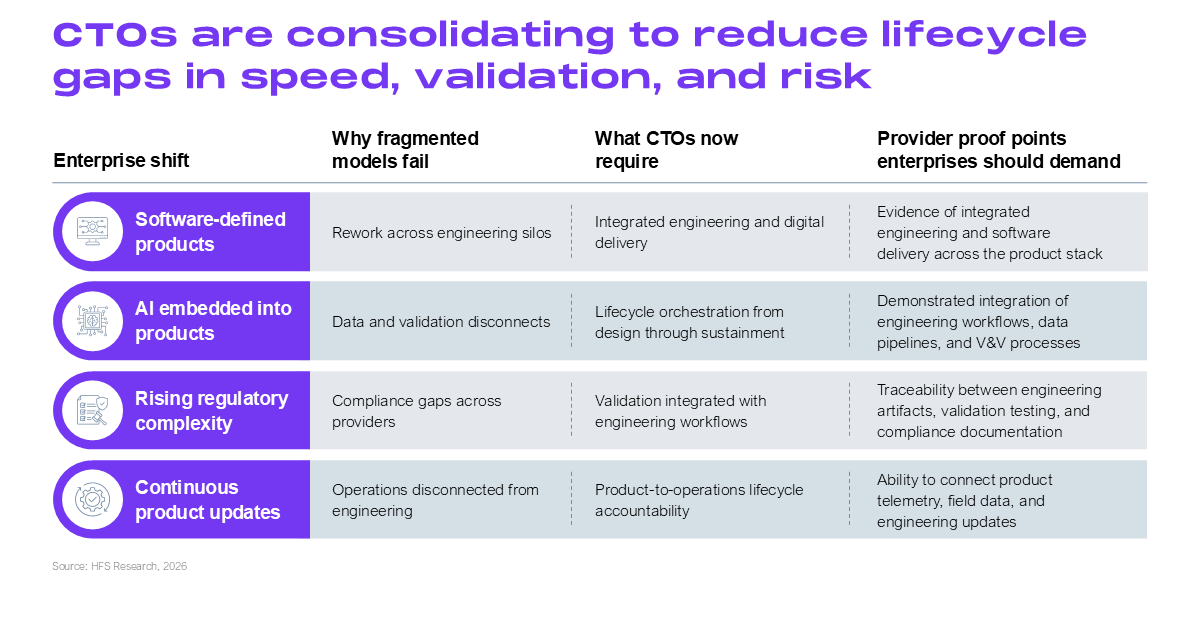 CTOs are consolidating to reduce lifecycle gaps in speed, validation, and risk

| Enterprise shift | Why fragmented models fail | What CTOs now require | Provider proof points enterprises should demand |
|---|---|---|---|
| Software-defined products | Rework across engineering silos | Integrated engineering and digital delivery | Evidence of integrated engineering and software delivery across the product stack |
| AI embedded into products | Data and validation disconnects | Lifecycle orchestration from design through sustainment | Demonstrated integration of engineering workflows, data pipelines, and V&V processes |
| Rising regulatory complexity | Compliance gaps across providers | Validation integrated with engineering workflows | Traceability between engineering artifacts, validation testing, and compliance documentation |
| Continuous product updates | Operations disconnected from engineering | Product-to-operations lifecycle accountability | Ability to connect product telemetry, field data, and engineering updates |

Source: HFS Research, 2026